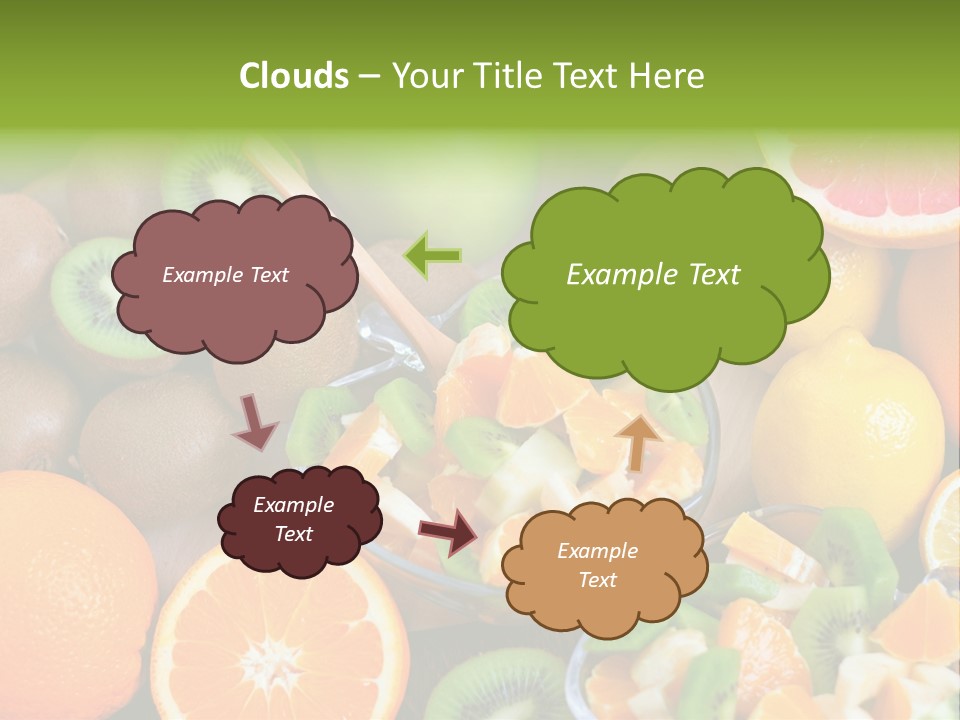 Clouds – Your Title Text Here

Example Text

Example Text

Example Text

Example Text